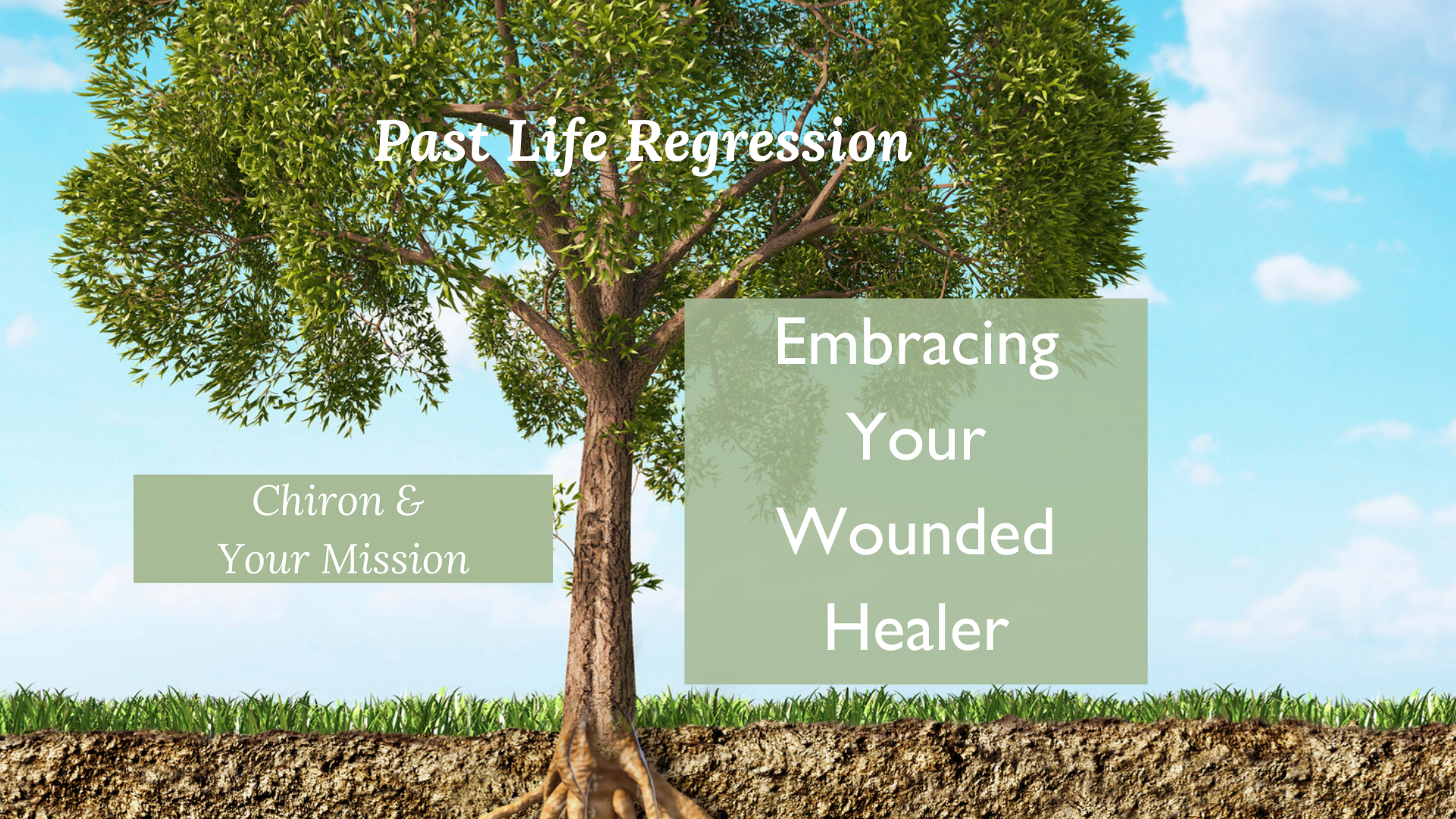 Past Life Regression

Chiron &
Your Mission

Embracing
Your
Wounded
Healer